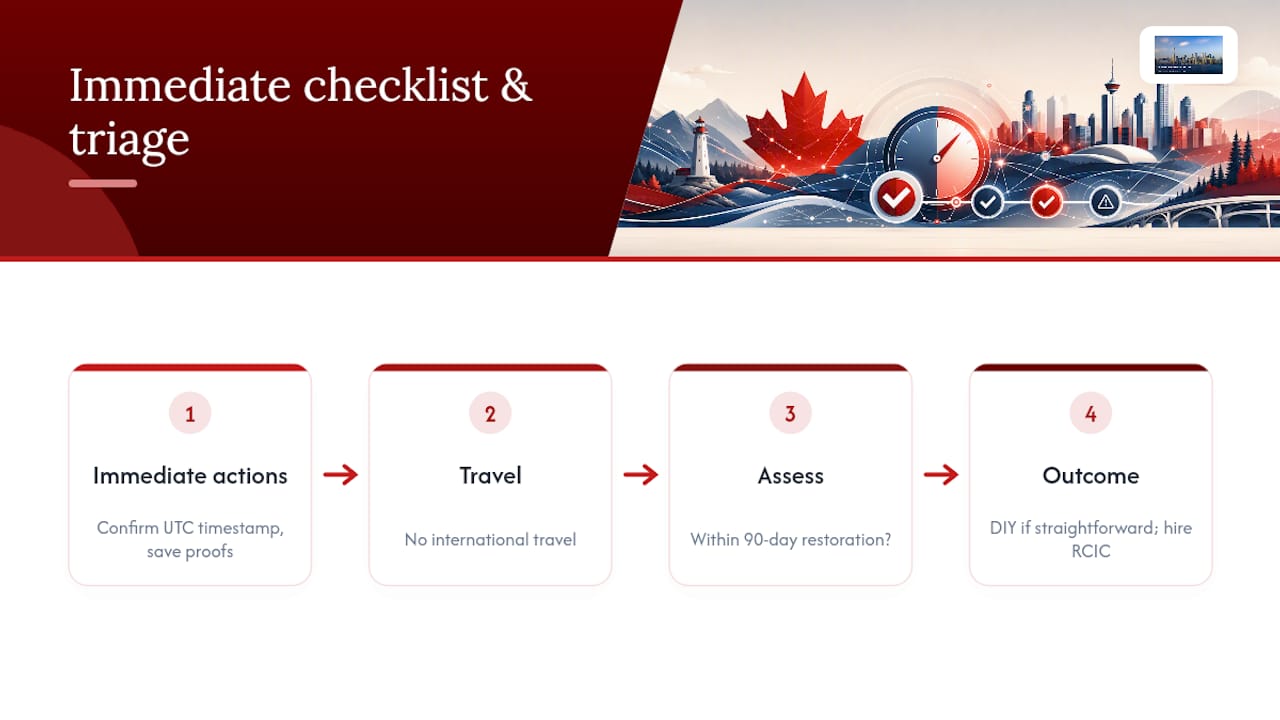 Immediate checklist & triage

1

Immediate actions

Confirm UTC timestamp, save proofs

2

Travel

No international travel

3

Assess

Within 90-day restoration?

4

Outcome

DIY if straightforward; hire RCIC